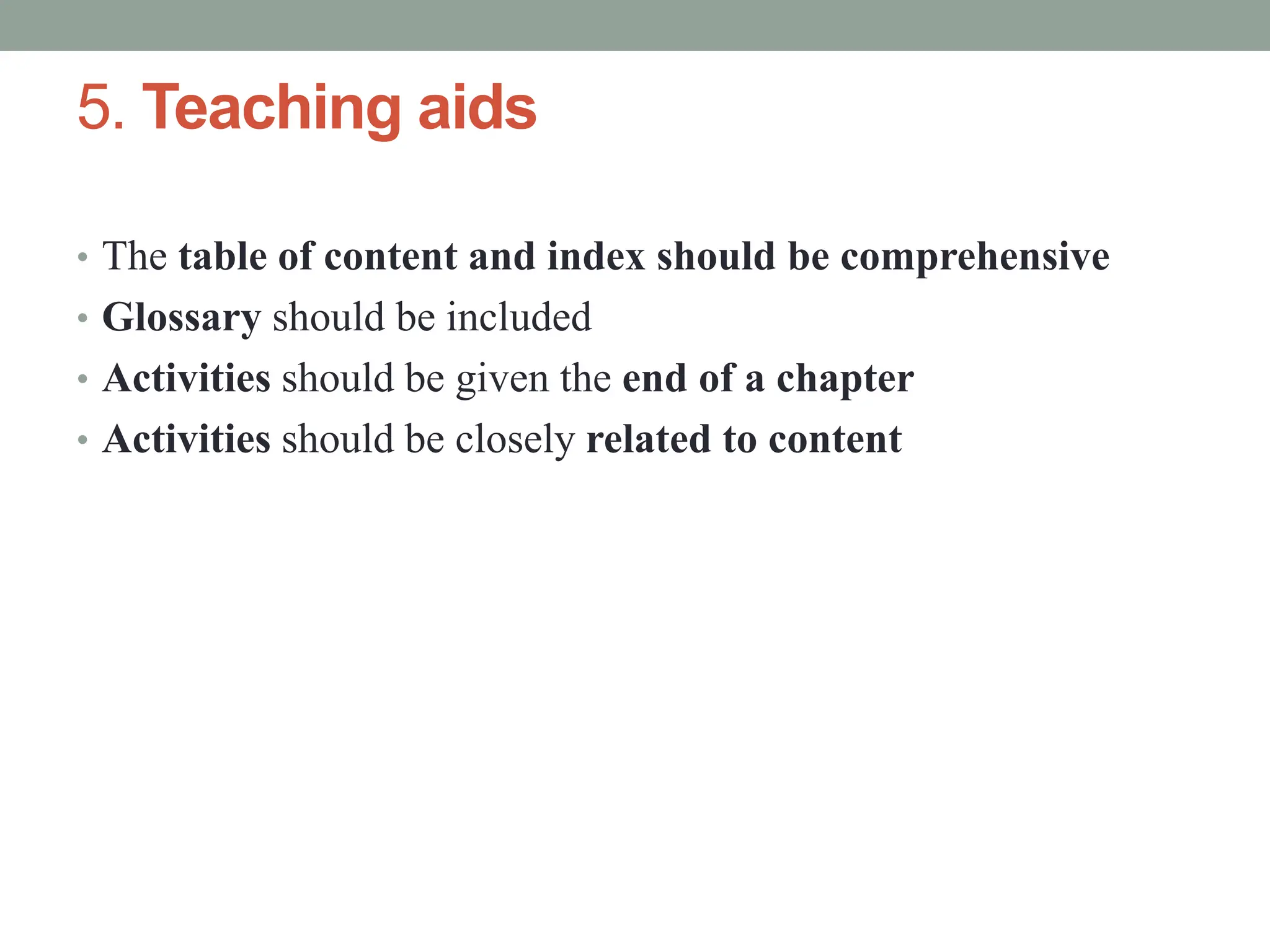 5. Teaching aids

• The table of content and index should be comprehensive
• Glossary should be included
• Activities should be given the end of a chapter
• Activities should be closely related to content